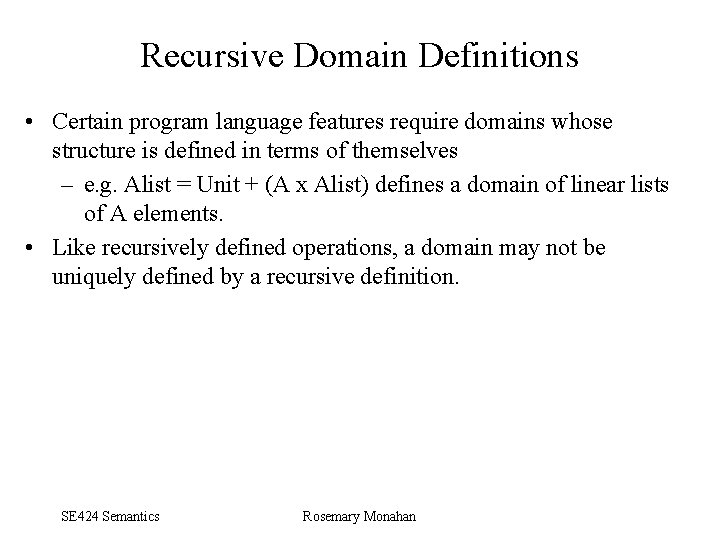 Recursive Domain Definitions

• Certain program language features require domains whose structure is defined in terms of themselves
  – e.g. Alist = Unit + (A x Alist) defines a domain of linear lists of A elements.
• Like recursively defined operations, a domain may not be uniquely defined by a recursive definition.

SE424 Semantics

Rosemary Monahan